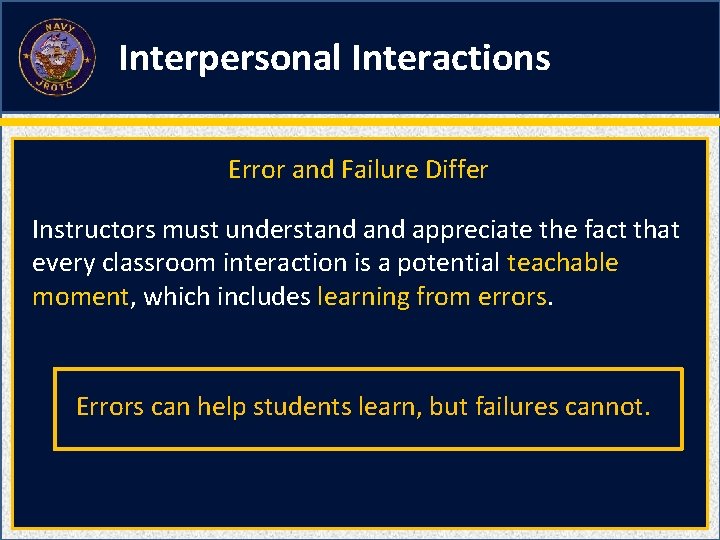 NAVY
JROTC

Interpersonal Interactions

Error and Failure Differ

Instructors must understand and appreciate the fact that every classroom interaction is a potential teachable moment, which includes learning from errors.

Errors can help students learn, but failures cannot.